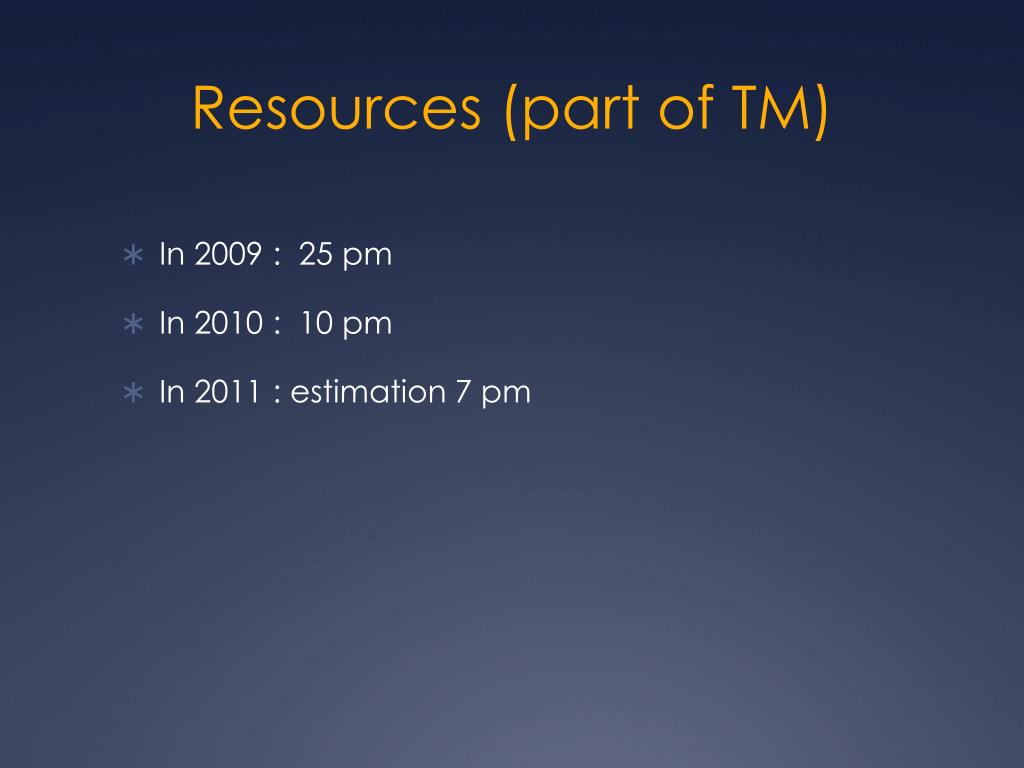 Resources (part of TM)

∗ In 2009 : 25 pm

∗ In 2010 : 10 pm

∗ In 2011 : estimation 7 pm